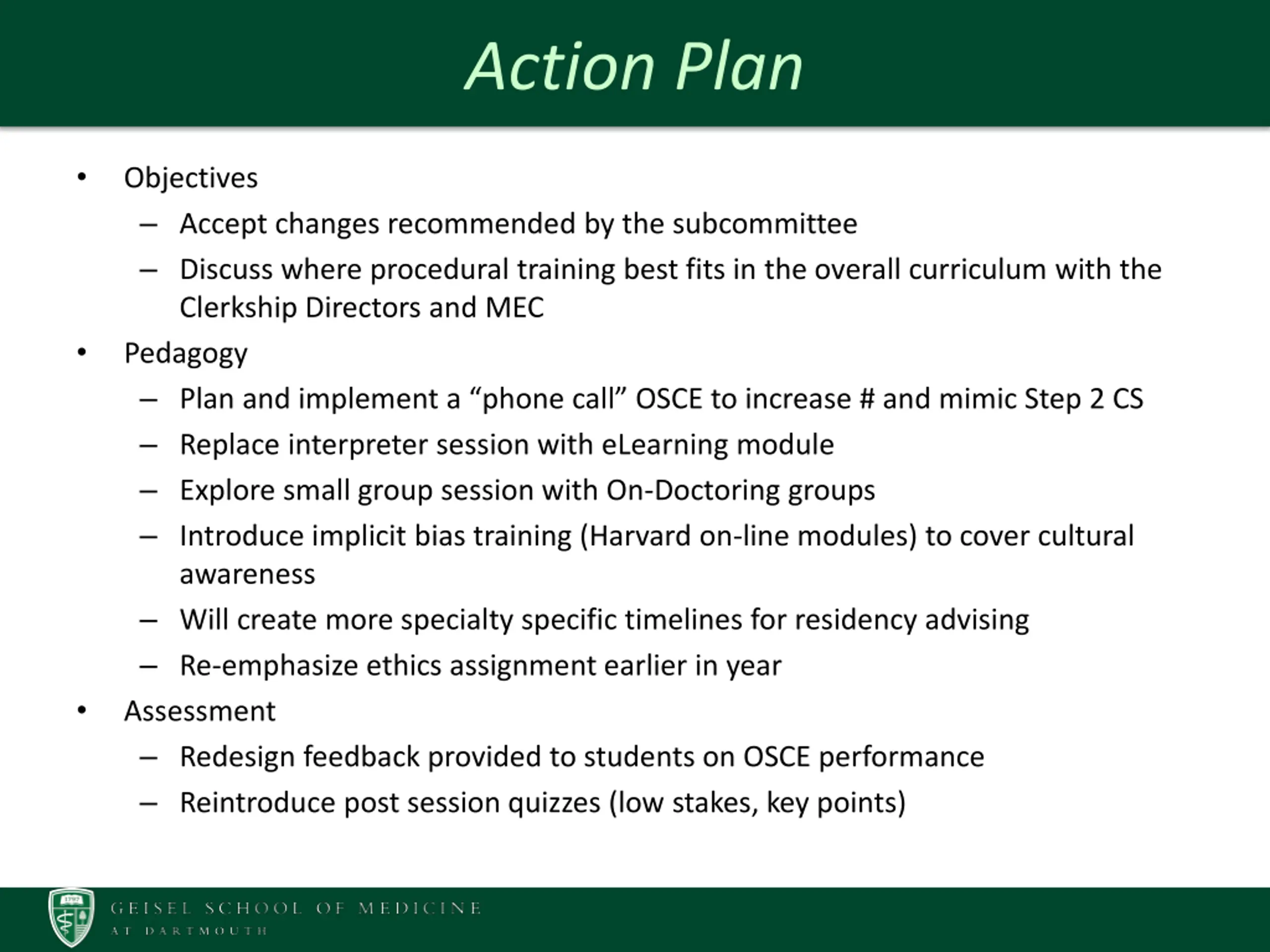 Action Plan

• Objectives
– Accept changes recommended by the subcommittee
– Discuss where procedural training best fits in the overall curriculum with the Clerkship Directors and MEC
• Pedagogy
– Plan and implement a “phone call” OSCE to increase # and mimic Step 2 CS
– Replace interpreter session with eLearning module
– Explore small group session with On-Doctoring groups
– Introduce implicit bias training (Harvard on-line modules) to cover cultural awareness
– Will create more specialty specific timelines for residency advising
– Re-emphasize ethics assignment earlier in year
• Assessment
– Redesign feedback provided to students on OSCE performance
– Reintroduce post session quizzes (low stakes, key points)

1797
GEISEL SCHOOL OF MEDICINE
AT DARTMOUTH